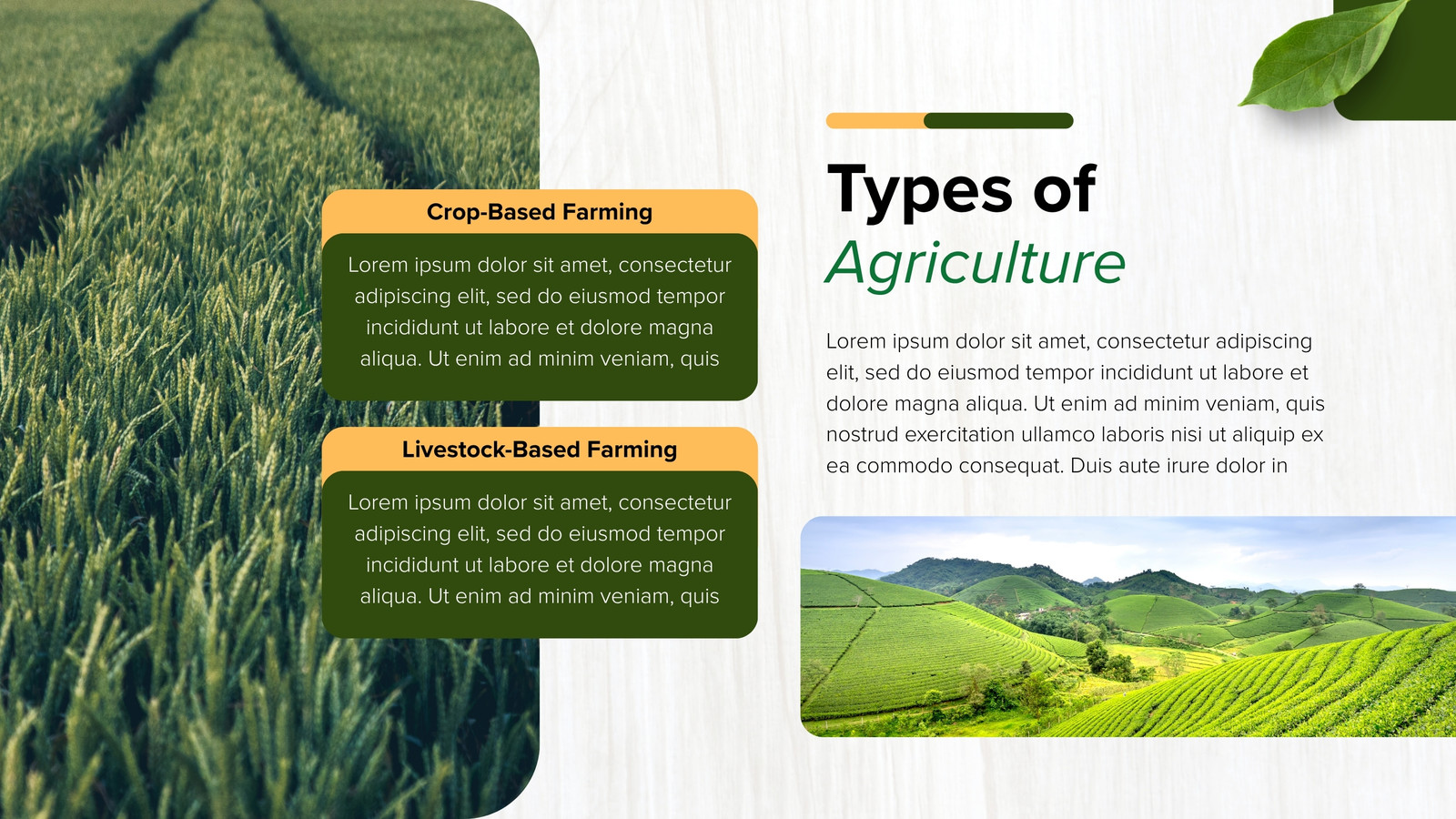 Crop-Based Farming

Lorem ipsum dolor sit amet, consectetur adipiscing elit, sed do eiusmod tempor incididunt ut labore et dolore magna aliqua. Ut enim ad minim veniam, quis

Livestock-Based Farming

Lorem ipsum dolor sit amet, consectetur adipiscing elit, sed do eiusmod tempor incididunt ut labore et dolore magna aliqua. Ut enim ad minim veniam, quis

Types of
Agriculture

Lorem ipsum dolor sit amet, consectetur adipiscing elit, sed do eiusmod tempor incididunt ut labore et dolore magna aliqua. Ut enim ad minim veniam, quis nostrud exercitation ullamco laboris nisi ut aliquip ex ea commodo consequat. Duis aute irure dolor in